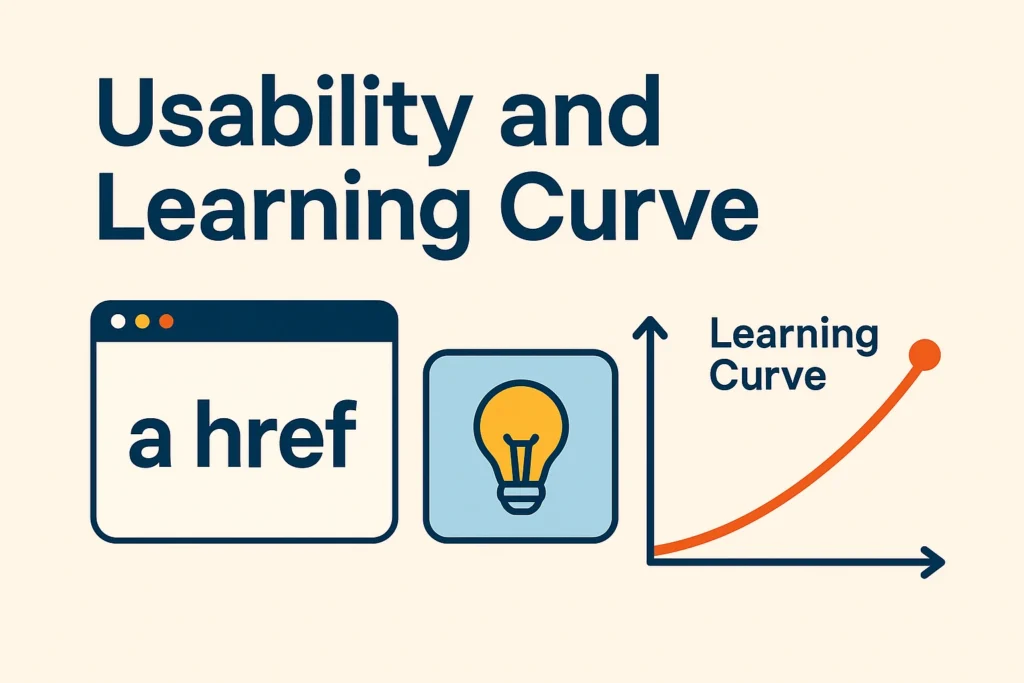 Usability and Learning Curve

a href

Learning Curve